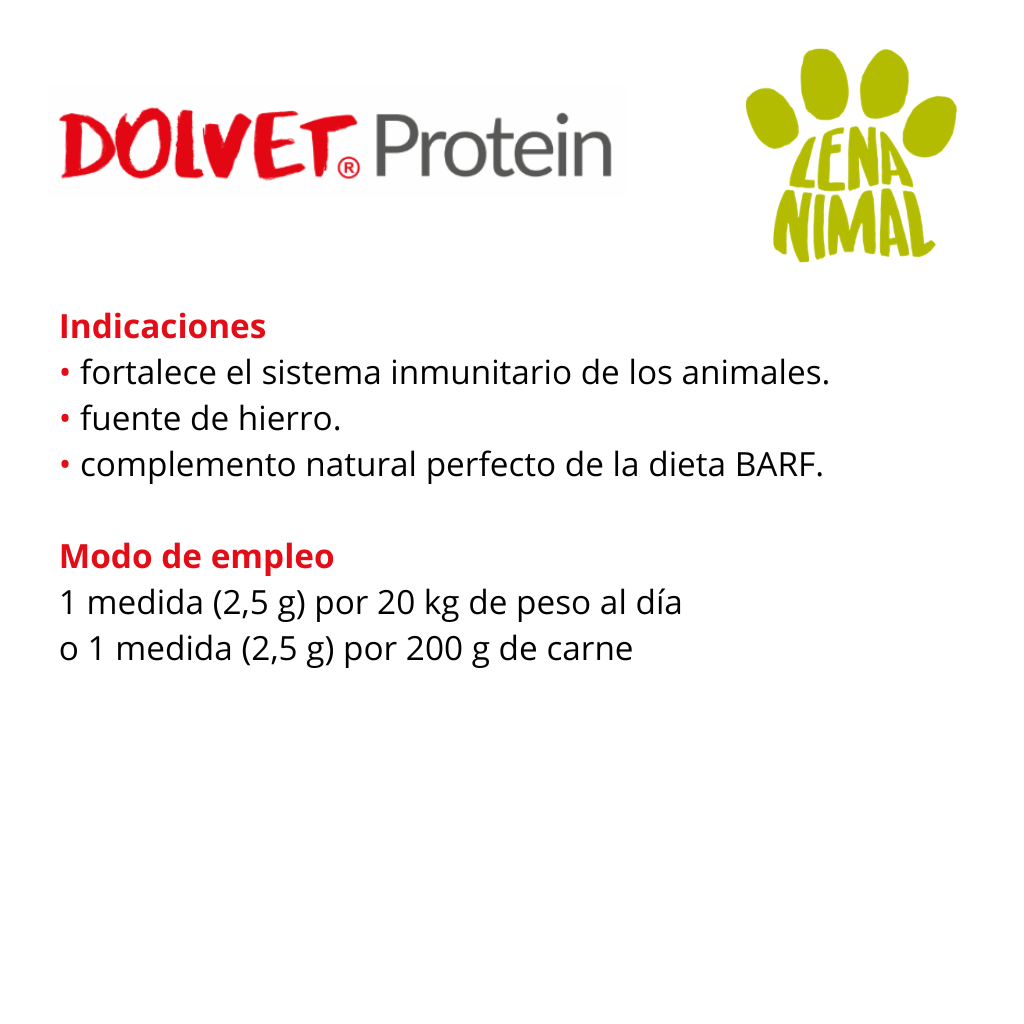 DOLVET® Protein

LENA NIMAL

Indicaciones
• fortalece el sistema inmunitario de los animales.
• fuente de hierro.
• complemento natural perfecto de la dieta BARF.

Modo de empleo
1 medida (2,5 g) por 20 kg de peso al día
o 1 medida (2,5 g) por 200 g de carne